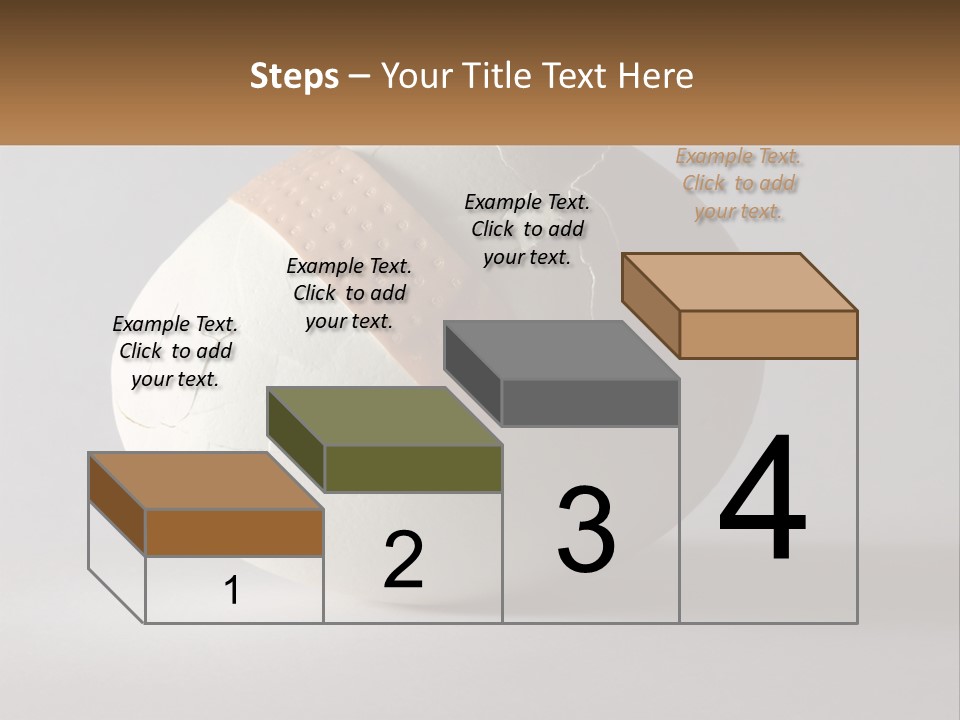 Steps – Your Title Text Here

Example Text. Click to add your text.

Example Text. Click to add your text.

Example Text. Click to add your text.

Example Text. Click to add your text.

1

2

3

4